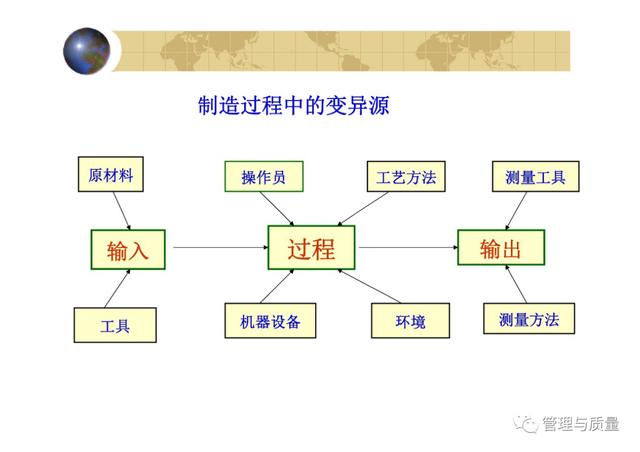 制造过程中的变异源

原材料

操作员

工艺方法

测量工具

输入

过程

输出

工具

机器设备

环境

测量方法

管理与质量